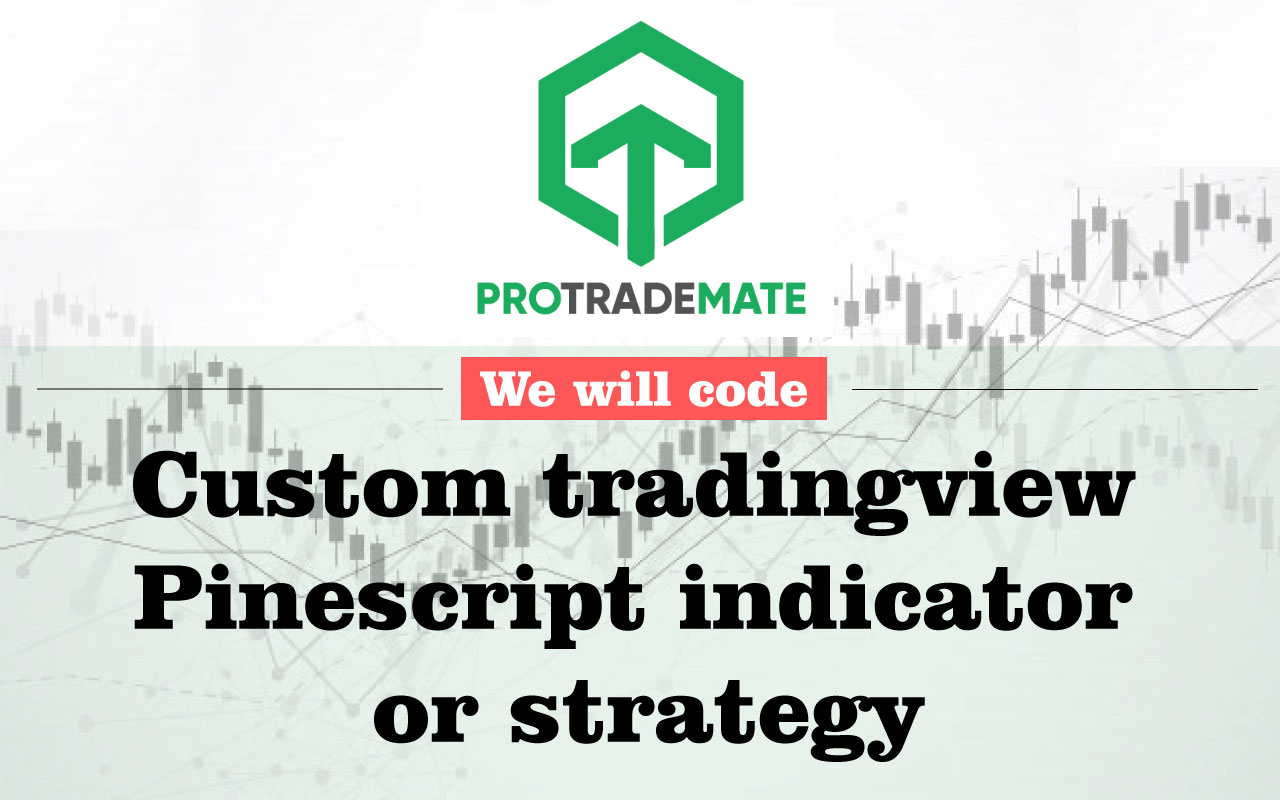 PROTRADEMATE

We will code

Custom tradingview Pinescript indicator or strategy